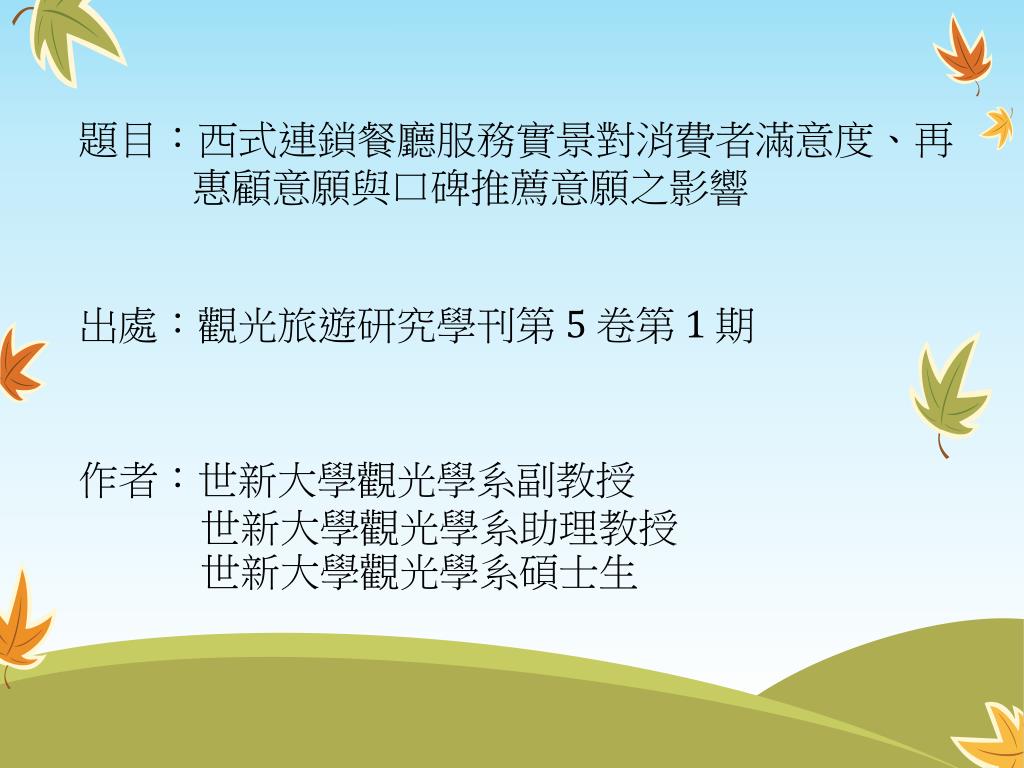 題目：西式連鎖餐廳服務實景對消費者滿意度、再惠顧意願與口碑推薦意願之影響

出處：觀光旅遊研究學刊第 5 卷第 1 期

作者：世新大學觀光學系副教授
世新大學觀光學系助理教授
世新大學觀光學系碩士生